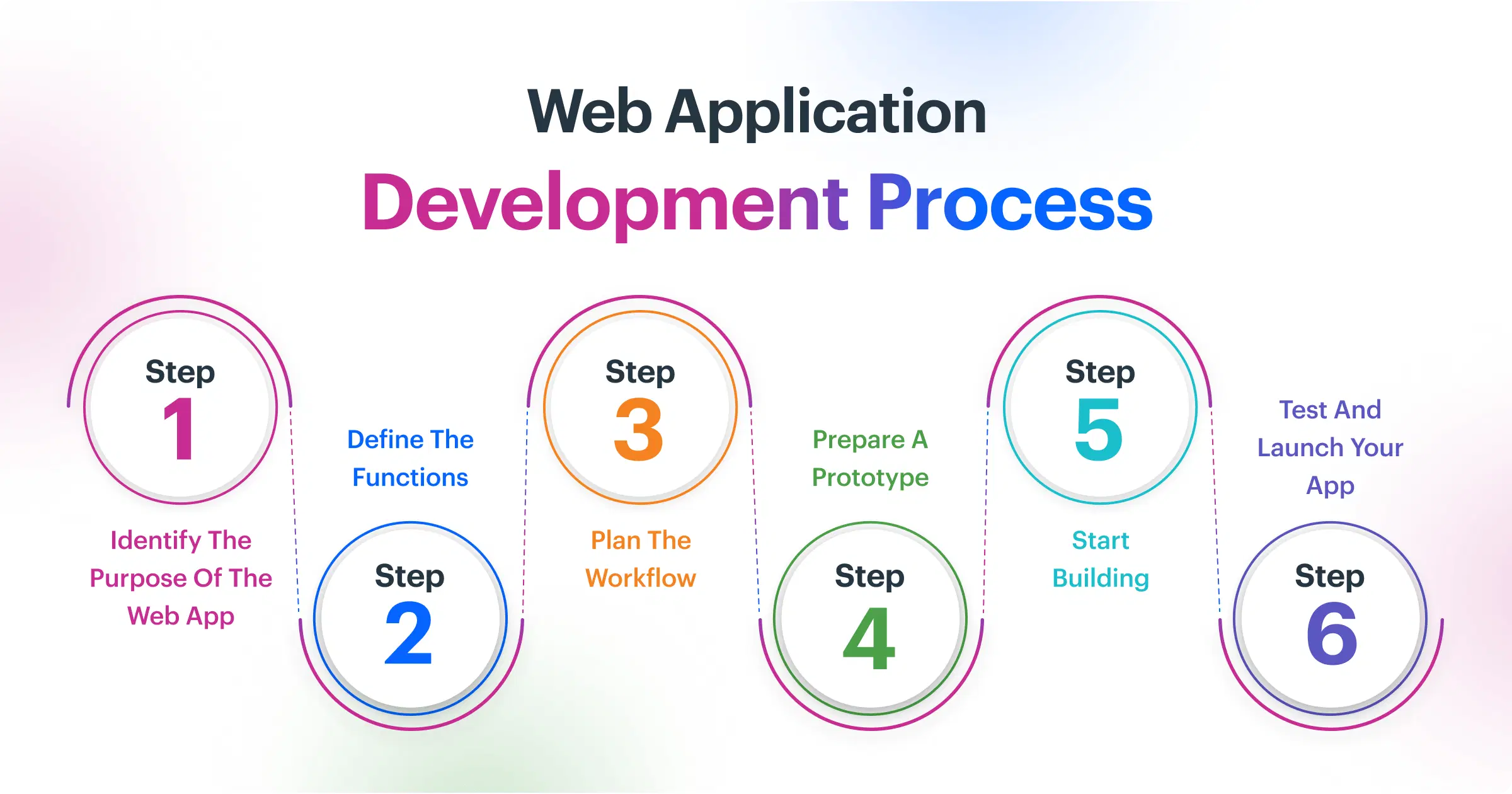 Web Application
Development Process

Step 1
Identify The Purpose Of The Web App

Define The Functions
Step 2

Step 3
Plan The Workflow

Prepare A Prototype
Step 4

Step 5
Start Building

Test And Launch Your App
Step 6